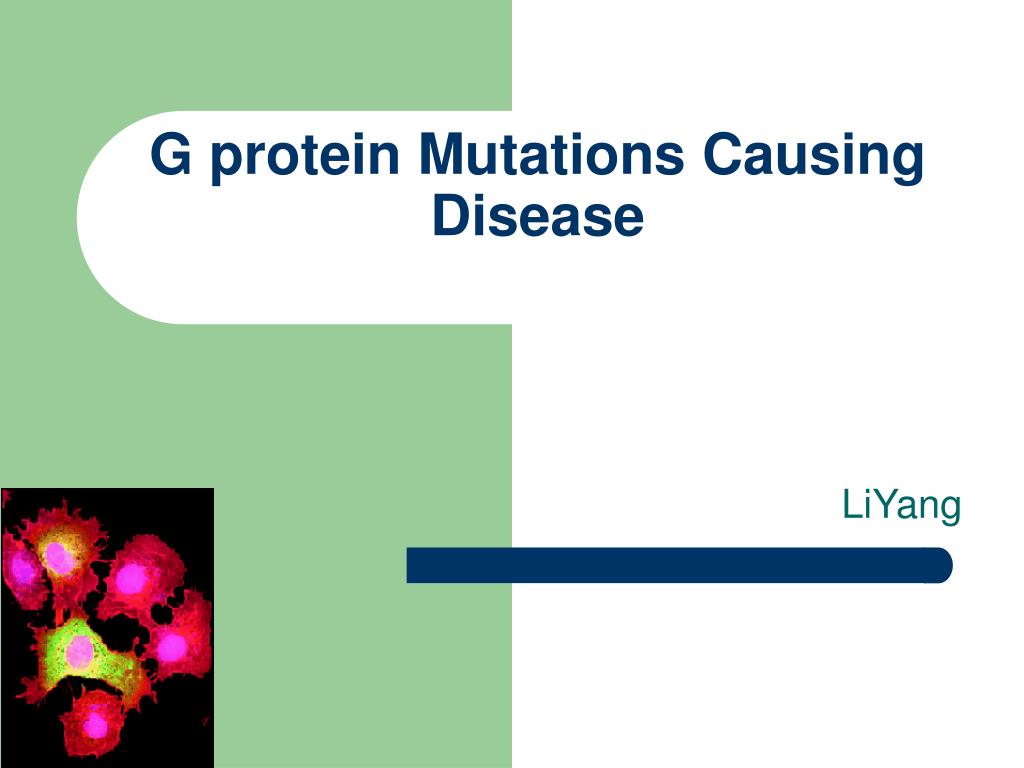 G protein Mutations Causing Disease

LiYang